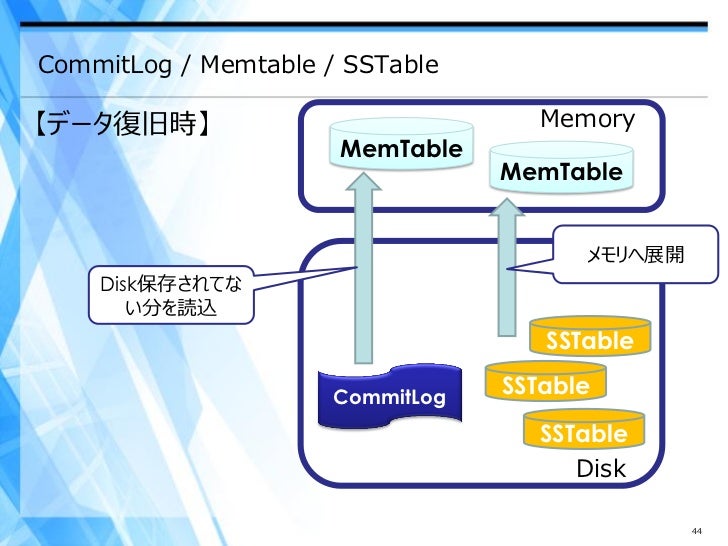 CommitLog / Memtable / SSTable

【データ復旧時】

Memory

MemTable

MemTable

メモリへ展開

Disk保存されてない分を読込

SSTable

SSTable

SSTable

CommitLog

Disk

44